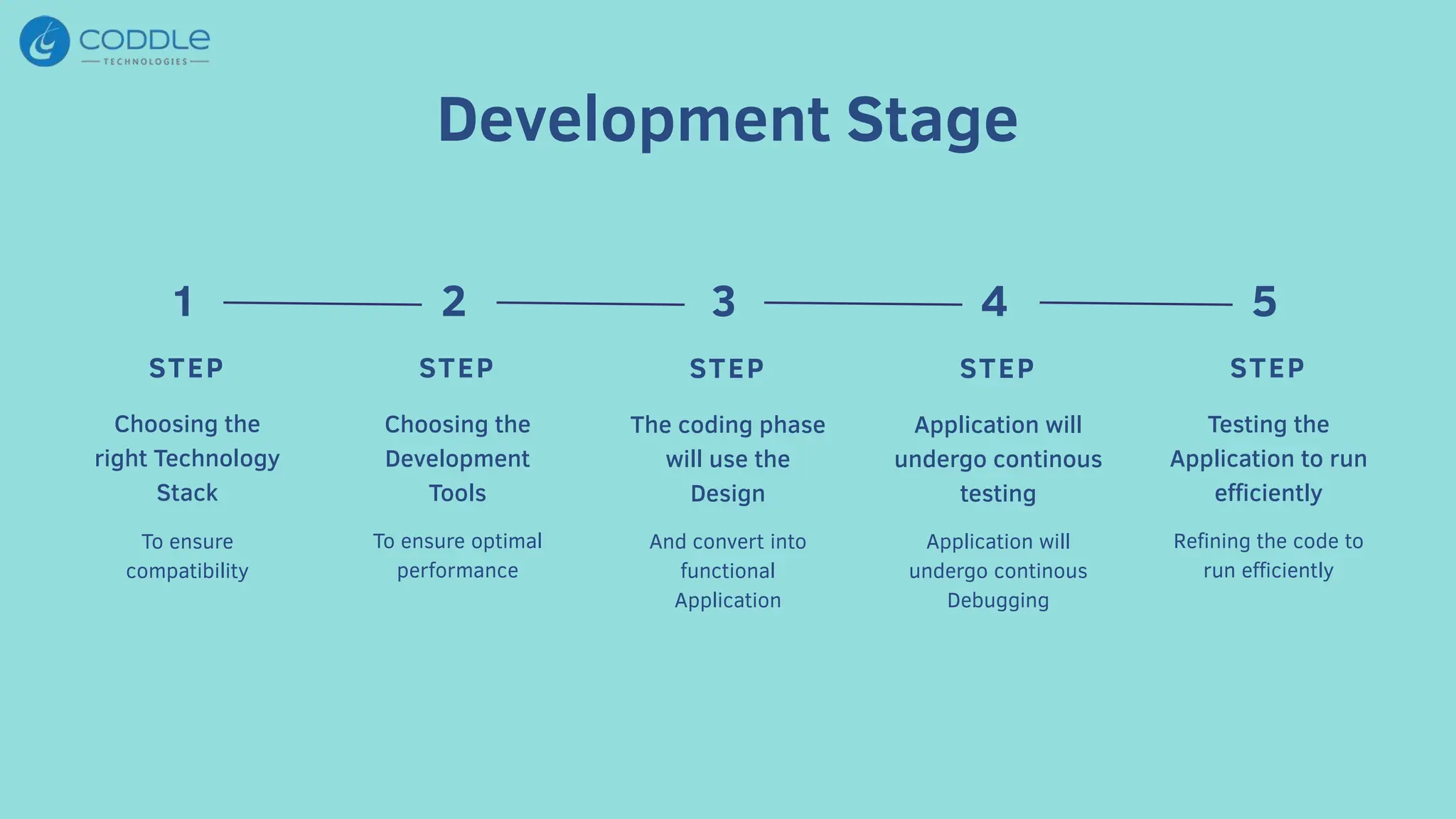 CODDLE
TECHNOLOGIES

Development Stage

1

STEP

Choosing the right Technology Stack

To ensure compatibility

2

STEP

Choosing the Development Tools

To ensure optimal performance

3

STEP

The coding phase will use the Design

And convert into functional Application

4

STEP

Application will undergo continous testing

Application will undergo continous Debugging

5

STEP

Testing the Application to run efficiently

Refining the code to run efficiently